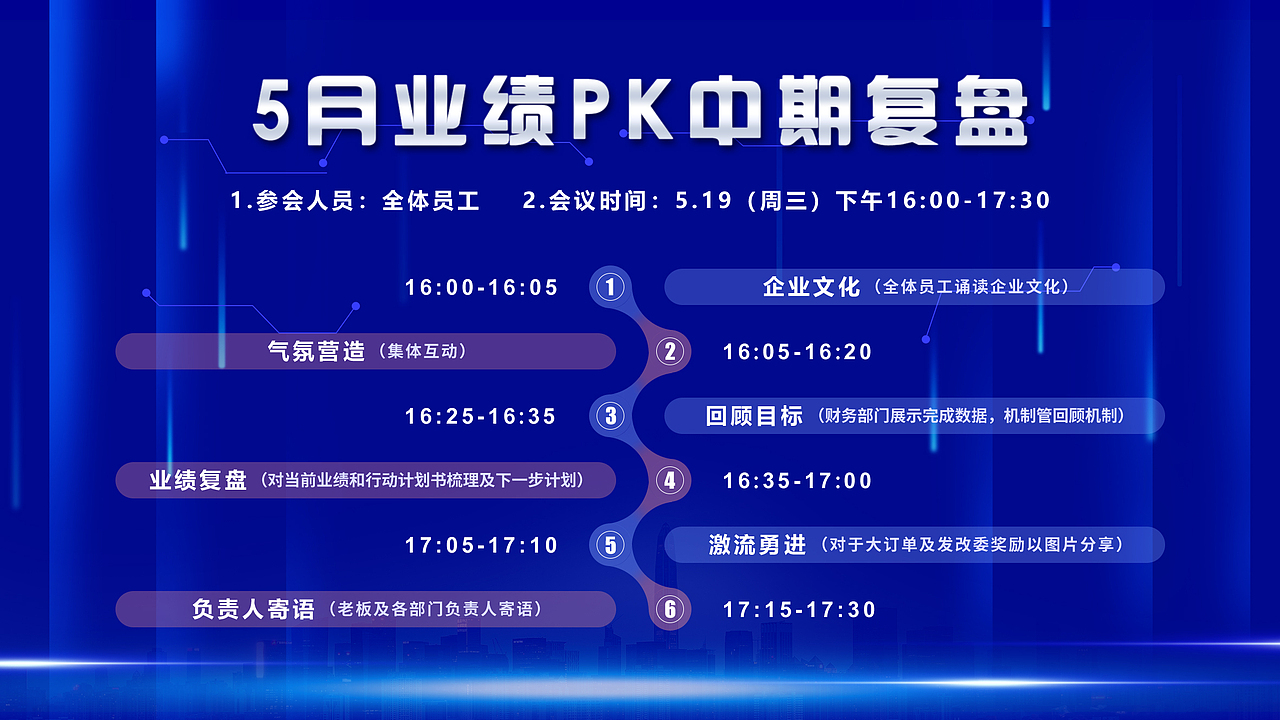 5月业绩PK中期复盘

1.参会人员：全体员工　2.会议时间：5.19（周三）下午16:00-17:30

16:00-16:05
1
企业文化（全体员工诵读企业文化）

气氛营造（集体互动）
2
16:05-16:20

16:25-16:35
3
回顾目标（财务部门展示完成数据，机制管回顾机制）

业绩复盘（对当前业绩和行动计划书梳理及下一步计划）
4
16:35-17:00

17:05-17:10
5
激流勇进（对于大订单及发改委奖励以图片分享）

负责人寄语（老板及各部门负责人寄语）
6
17:15-17:30